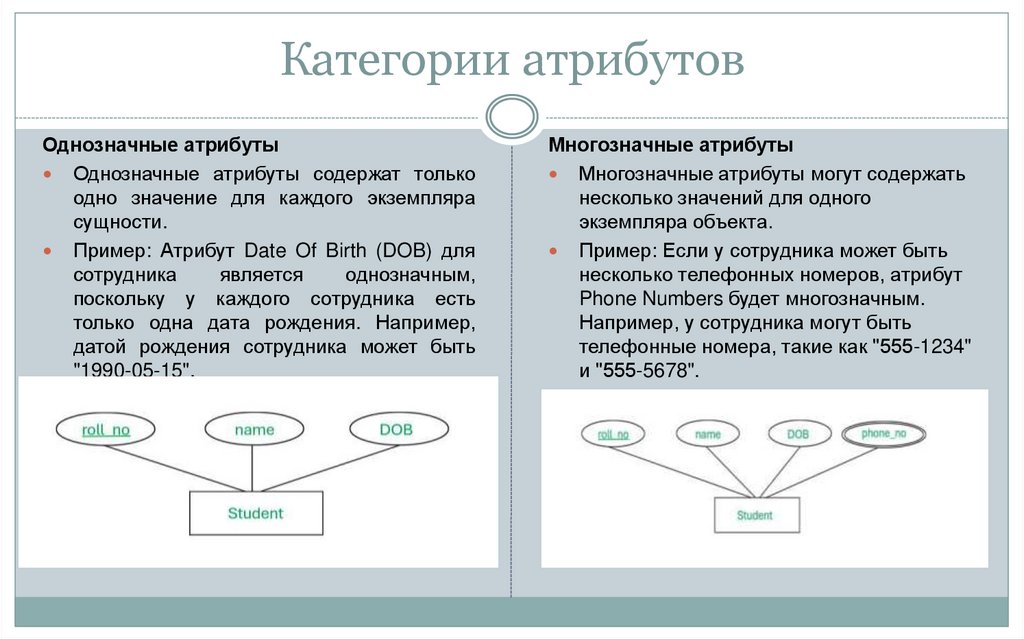 Категории атрибутов

Однозначные атрибуты

Однозначные атрибуты содержат только одно значение для каждого экземпляра сущности.

Пример: Атрибут Date Of Birth (DOB) для сотрудника является однозначным, поскольку у каждого сотрудника есть только одна дата рождения. Например, датой рождения сотрудника может быть "1990-05-15".

roll_no
name
DOB
Student

Многозначные атрибуты

Многозначные атрибуты могут содержать несколько значений для одного экземпляра объекта.

Пример: Если у сотрудника может быть несколько телефонных номеров, атрибут Phone Numbers будет многозначным. Например, у сотрудника могут быть телефонные номера, такие как "555-1234" и "555-5678".

roll_no
name
DOB
phone_no
Student